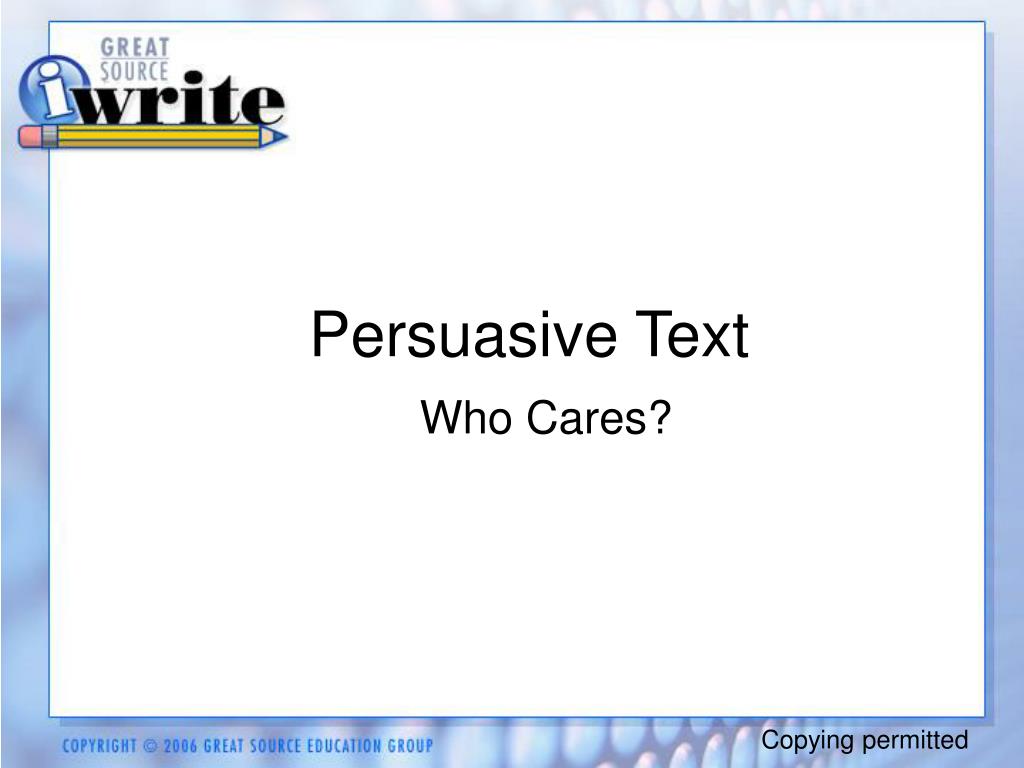 GREAT SOURCE iwrite

Persuasive Text

Who Cares?

COPYRIGHT © 2006 GREAT SOURCE EDUCATION GROUP

Copying permitted